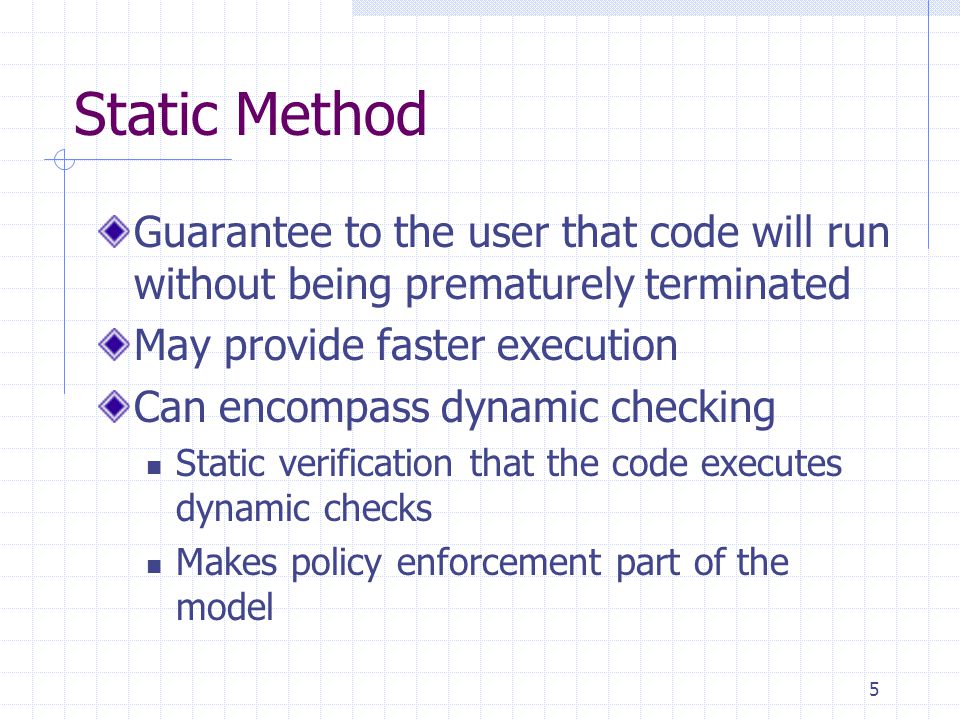 Static Method

Guarantee to the user that code will run without being prematurely terminated

May provide faster execution

Can encompass dynamic checking

Static verification that the code executes dynamic checks

Makes policy enforcement part of the model

5